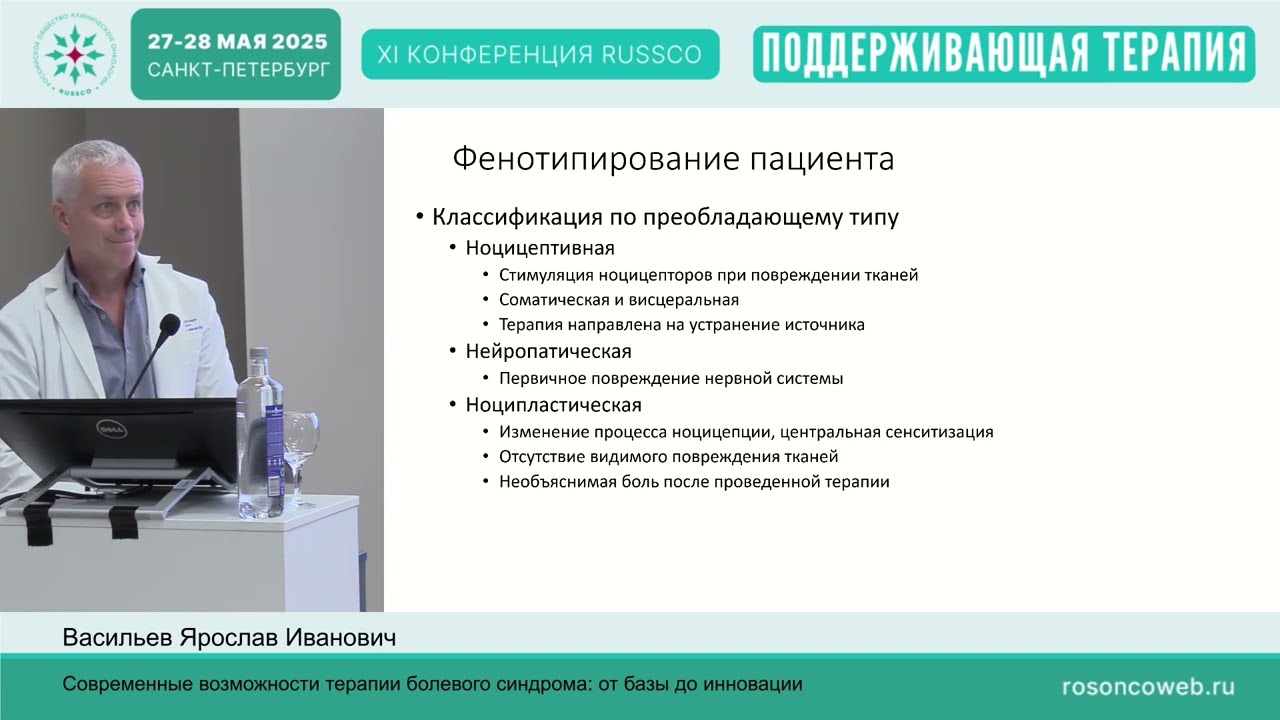 РОССИЙСКОЕ ОБЩЕСТВО КЛИНИЧЕСКОЙ ОНКОЛОГИИ RUSSCO

27-28 МАЯ 2025
САНКТ-ПЕТЕРБУРГ

XI КОНФЕРЕНЦИЯ RUSSCO

ПОДДЕРЖИВАЮЩАЯ ТЕРАПИЯ

Фенотипирование пациента

• Классификация по преобладающему типу
  • Ноцицептивная
    • Стимуляция ноцицепторов при повреждении тканей
    • Соматическая и висцеральная
    • Терапия направлена на устранение источника
  • Нейропатическая
    • Первичное повреждение нервной системы
  • Ноципластическая
    • Изменение процесса ноцицепции, центральная сенситизация
    • Отсутствие видимого повреждения тканей
    • Необъяснимая боль после проведенной терапии

DELL

Васильев Ярослав Иванович

Современные возможности терапии болевого синдрома: от базы до инновации

rosoncoweb.ru